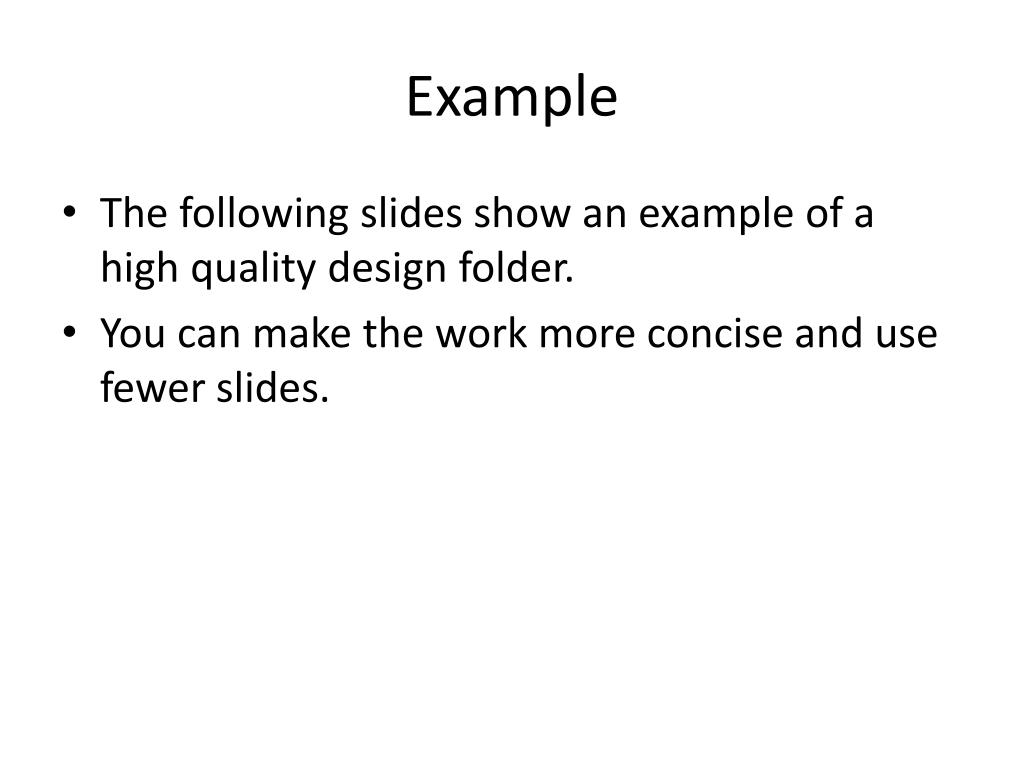 Example

• The following slides show an example of a high quality design folder.
• You can make the work more concise and use fewer slides.